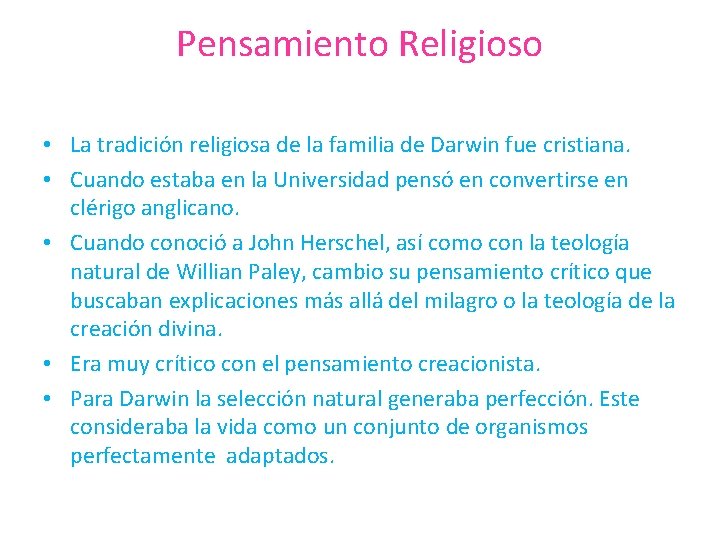 Pensamiento Religioso

• La tradición religiosa de la familia de Darwin fue cristiana.
• Cuando estaba en la Universidad pensó en convertirse en clérigo anglicano.
• Cuando conoció a John Herschel, así como con la teología natural de Willian Paley, cambio su pensamiento crítico que buscaban explicaciones más allá del milagro o la teología de la creación divina.
• Era muy crítico con el pensamiento creacionista.
• Para Darwin la selección natural generaba perfección. Este consideraba la vida como un conjunto de organismos perfectamente adaptados.